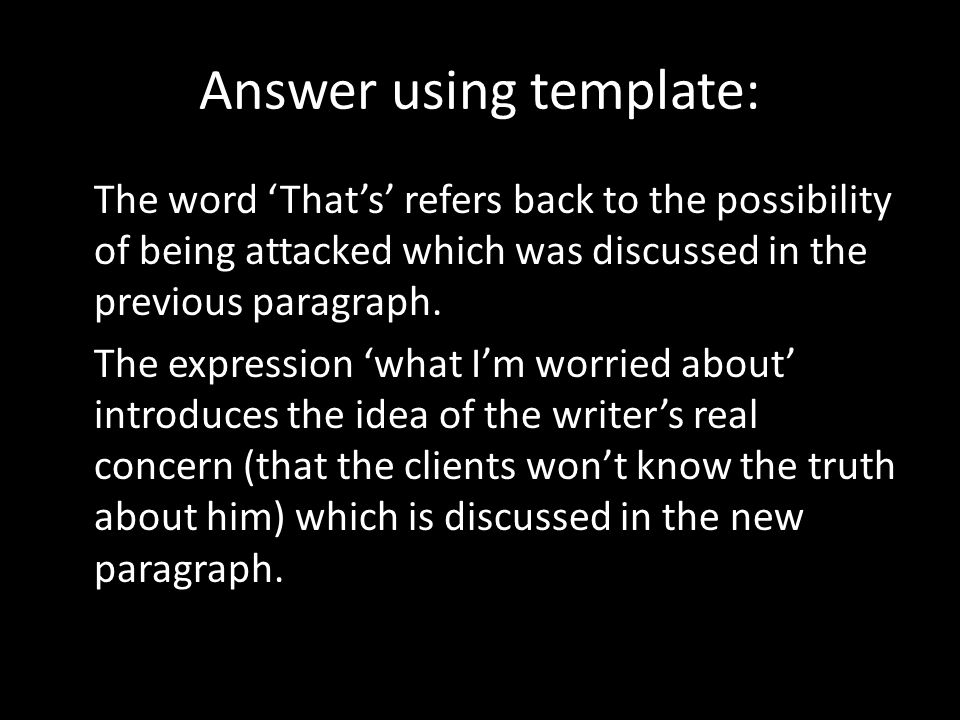 Answer using template:

The word ‘That’s’ refers back to the possibility of being attacked which was discussed in the previous paragraph.

The expression ‘what I’m worried about’ introduces the idea of the writer’s real concern (that the clients won’t know the truth about him) which is discussed in the new paragraph.